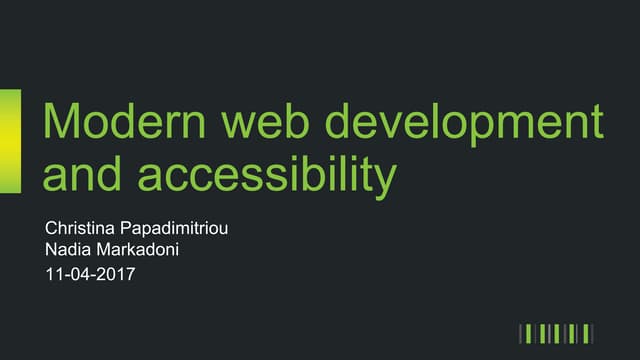 Modern web development and accessibility

Christina Papadimitriou
Nadia Markadoni
11-04-2017